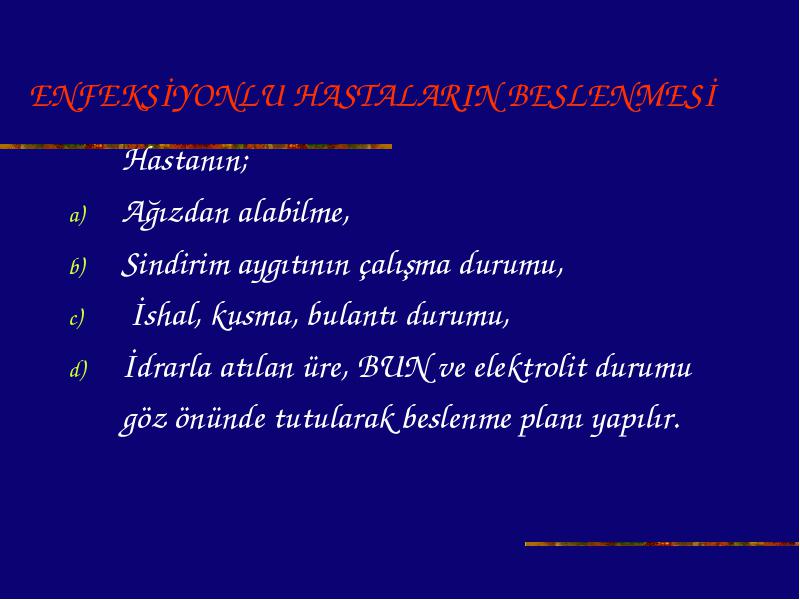 ENFEKSİYONLU HASTALARIN BESLENMESİ

Hastanın;

a) Ağızdan alabilme,

b) Sindirim aygıtının çalışma durumu,

c) İshal, kusma, bulantı durumu,

d) İdrarla atılan üre, BUN ve elektrolit durumu

göz önünde tutularak beslenme planı yapılır.